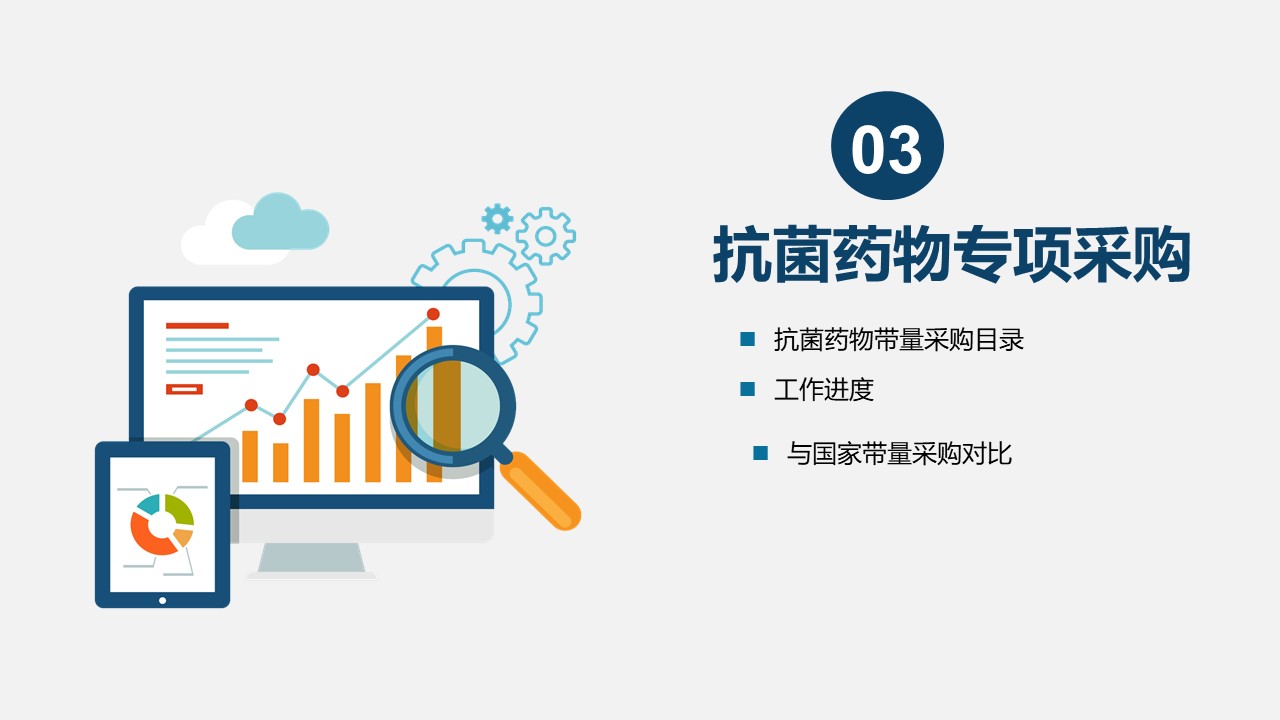 03

抗菌药物专项采购

抗菌药物带量采购目录

工作进度

与国家带量采购对比